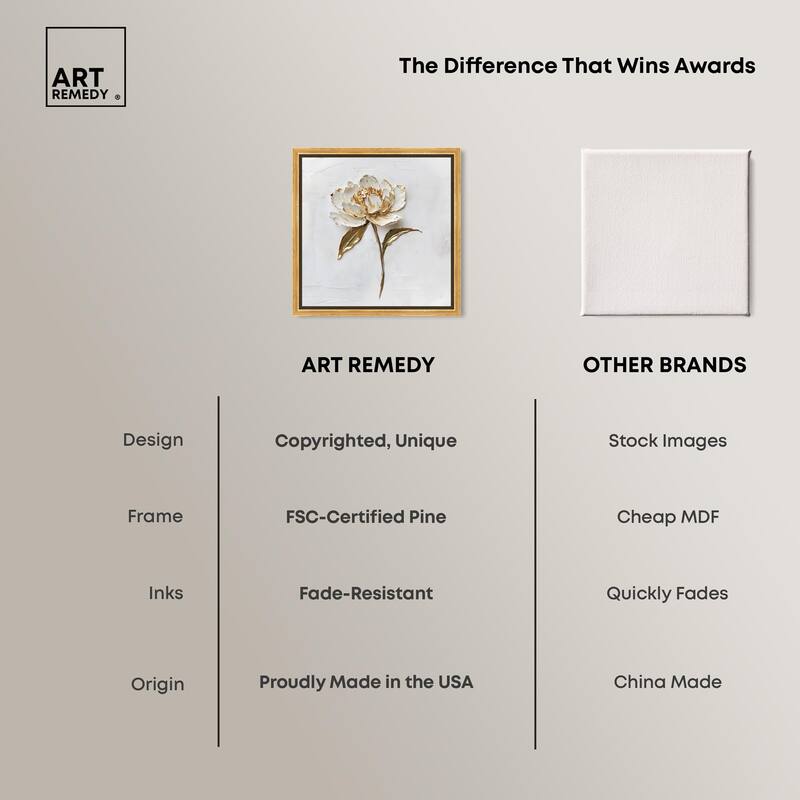 ART REMEDY ®

The Difference That Wins Awards

| | ART REMEDY | OTHER BRANDS |
|---|---|---|
| Design | Copyrighted, Unique | Stock Images |
| Frame | FSC-Certified Pine | Cheap MDF |
| Inks | Fade-Resistant | Quickly Fades |
| Origin | Proudly Made in the USA | China Made |